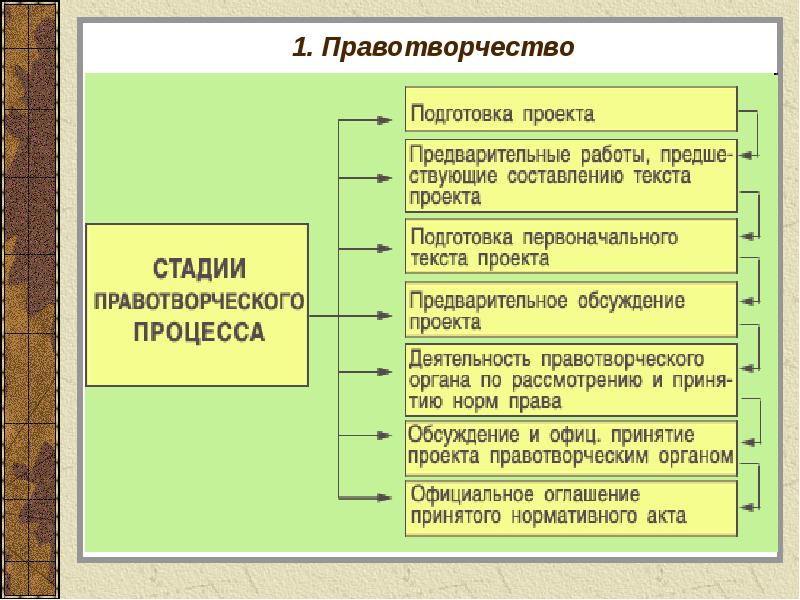 1. Правотворчество

СТАДИИ ПРАВОТВОРЧЕСКОГО ПРОЦЕССА

Подготовка проекта

Предварительные работы, предшествующие составлению текста проекта

Подготовка первоначального текста проекта

Предварительное обсуждение проекта

Деятельность правотворческого органа по рассмотрению и принятию норм права

Обсуждение и офиц. принятие проекта правотворческим органом

Официальное оглашение принятого нормативного акта